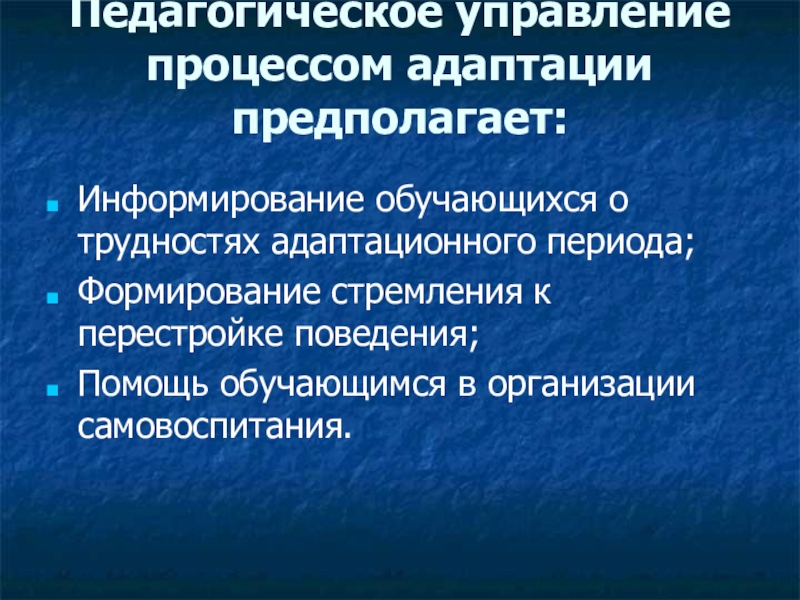 Педагогическое управление процессом адаптации предполагает:

Информирование обучающихся о трудностях адаптационного периода;

Формирование стремления к перестройке поведения;

Помощь обучающимся в организации самовоспитания.